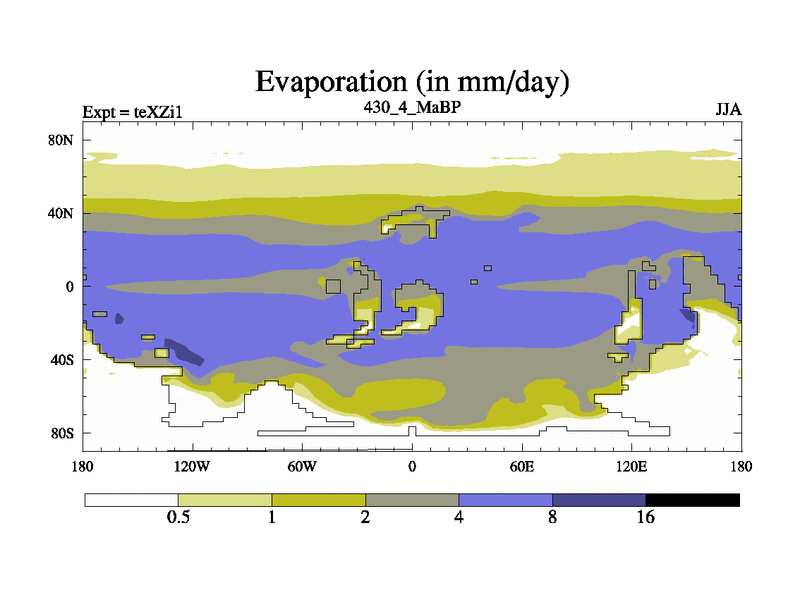 Evaporation (in mm/day)

Expt = teXZi1

430_4_MaBP

JJA

80N
40N
0
40S
80S

180
120W
60W
0
60E
120E
180

0.5
1
2
4
8
16